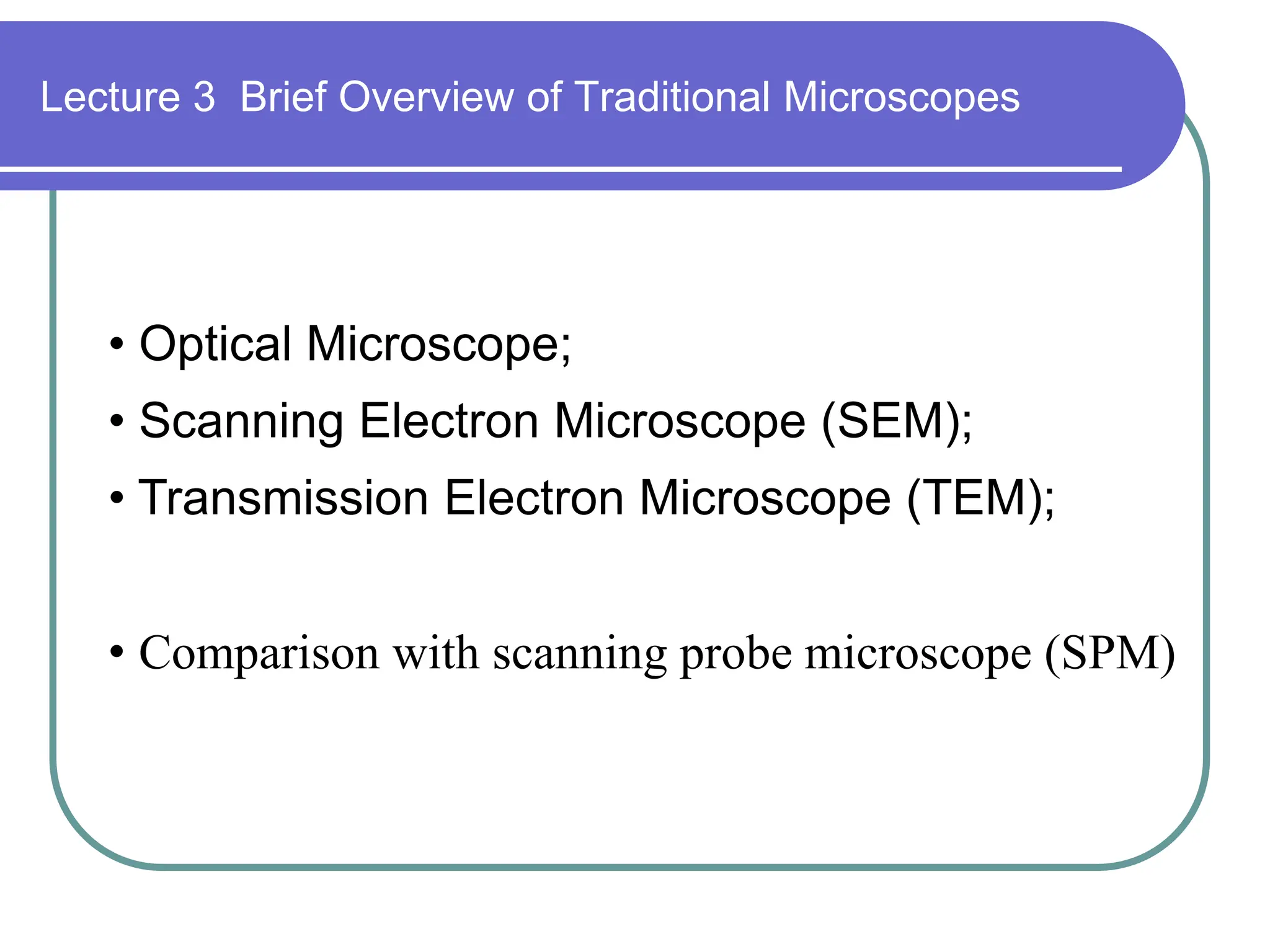 Lecture 3 Brief Overview of Traditional Microscopes

• Optical Microscope;
• Scanning Electron Microscope (SEM);
• Transmission Electron Microscope (TEM);

• Comparison with scanning probe microscope (SPM)